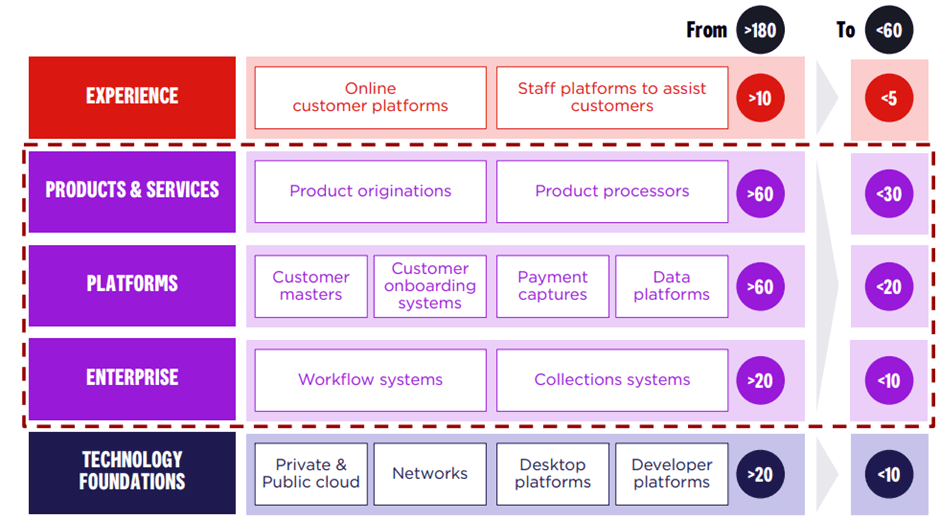 From >180

To <60

EXPERIENCE

Online customer platforms

Staff platforms to assist customers

>10

<5

PRODUCTS & SERVICES

Product originations

Product processors

>60

<30

PLATFORMS

Customer masters

Customer onboarding systems

Payment captures

Data platforms

>60

<20

ENTERPRISE

Workflow systems

Collections systems

>20

<10

TECHNOLOGY FOUNDATIONS

Private & Public cloud

Networks

Desktop platforms

Developer platforms

>20

<10